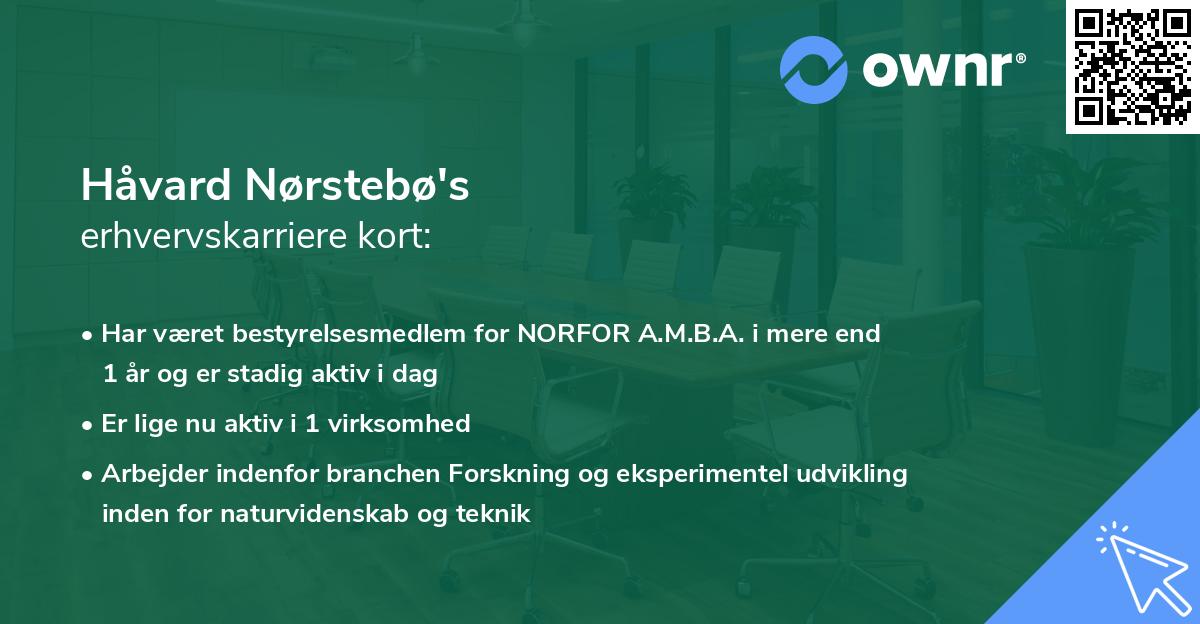 ownr®

Håvard Nørstebø's
erhvervskarriere kort:

• Har været bestyrelsesmedlem for NORFOR A.M.B.A. i mere end 1 år og er stadig aktiv i dag
• Er lige nu aktiv i 1 virksomhed
• Arbejder indenfor branchen Forskning og eksperimentel udvikling inden for naturvidenskab og teknik